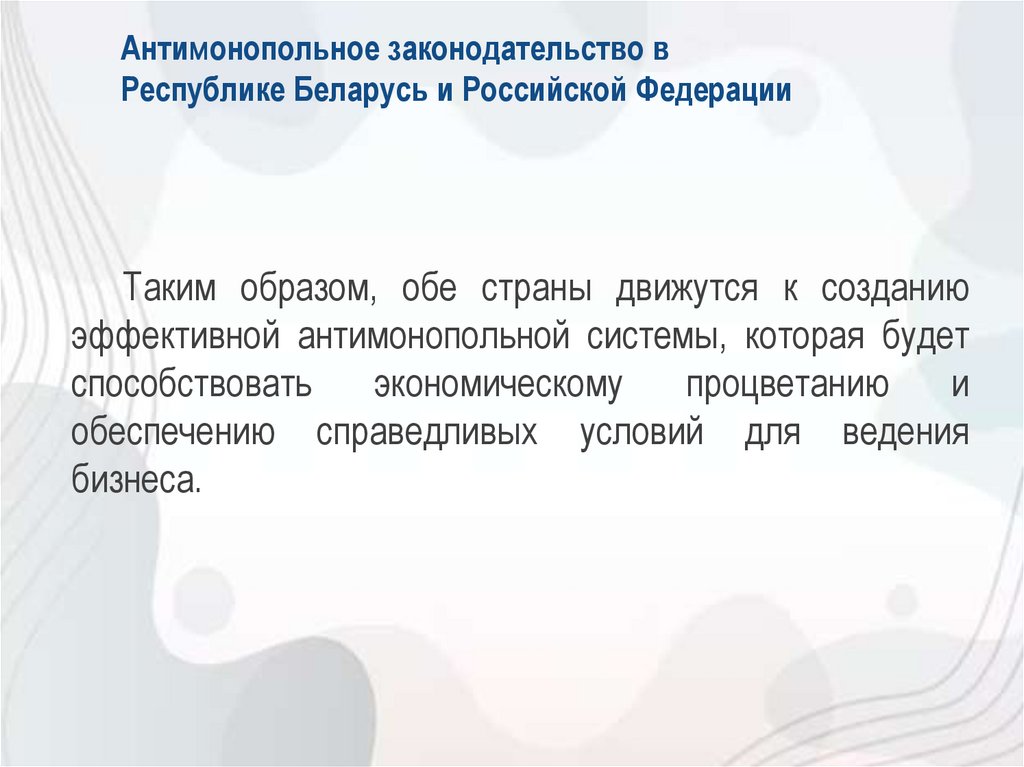 Антимонопольное законодательство в Республике Беларусь и Российской Федерации

Таким образом, обе страны движутся к созданию эффективной антимонопольной системы, которая будет способствовать экономическому процветанию и обеспечению справедливых условий для ведения бизнеса.